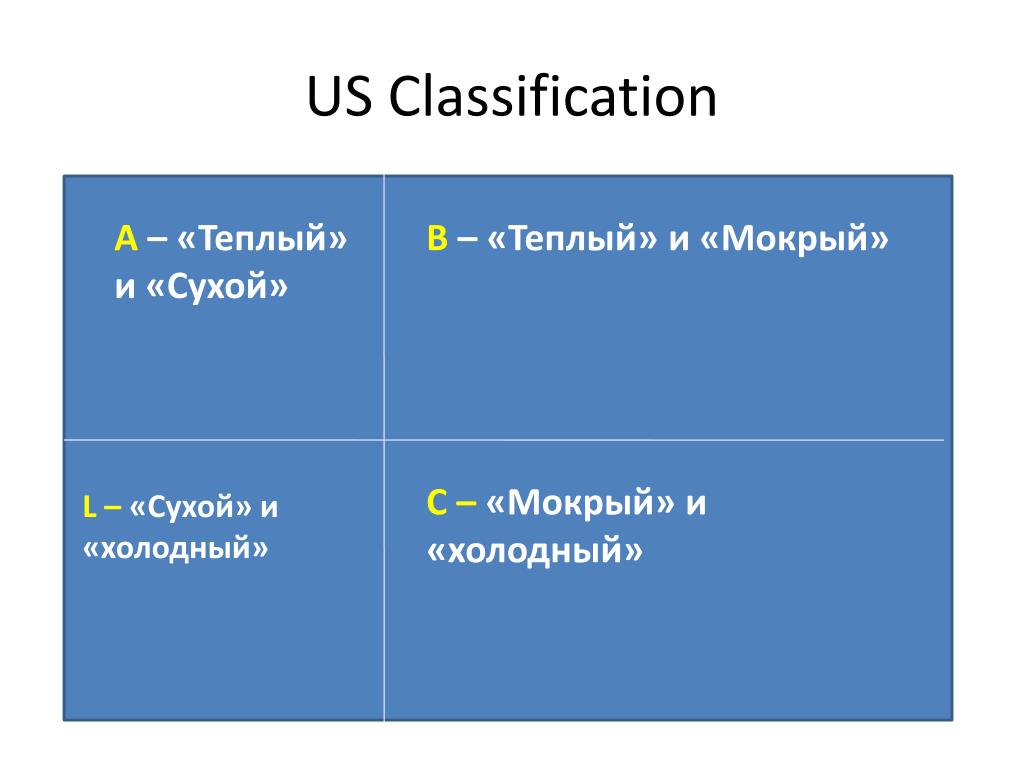 US Classification

| A – «Теплый» и «Сухой» | B – «Теплый» и «Мокрый» |
|---|---|
| L – «Сухой» и «холодный» | C – «Мокрый» и «холодный» |